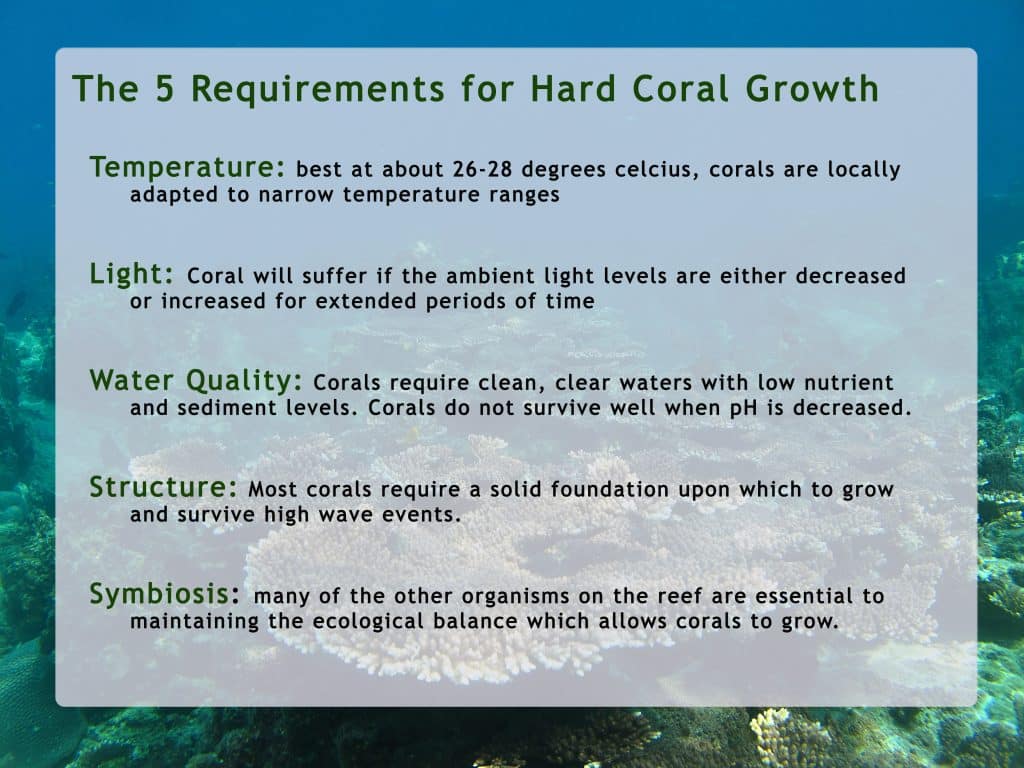 The 5 Requirements for Hard Coral Growth

Temperature: best at about 26-28 degrees celcius, corals are locally adapted to narrow temperature ranges

Light: Coral will suffer if the ambient light levels are either decreased or increased for extended periods of time

Water Quality: Corals require clean, clear waters with low nutrient and sediment levels. Corals do not survive well when pH is decreased.

Structure: Most corals require a solid foundation upon which to grow and survive high wave events.

Symbiosis: many of the other organisms on the reef are essential to maintaining the ecological balance which allows corals to grow.